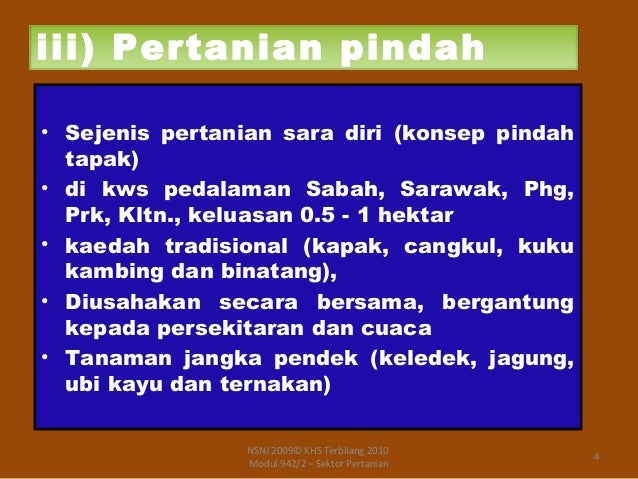 iii) Pertanian pindah

• Sejenis pertanian sara diri (konsep pindah tapak)
• di kws pedalaman Sabah, Sarawak, Phg, Prk, Kltn., keluasan 0.5 - 1 hektar
• kaedah tradisional (kapak, cangkul, kuku kambing dan binatang),
• Diusahakan secara bersama, bergantung kepada persekitaran dan cuaca
• Tanaman jangka pendek (keledek, jagung, ubi kayu dan ternakan)

NSNJ 2009© KHS Terbilang 2010
Modul 942/2 – Sektor Pertanian

4